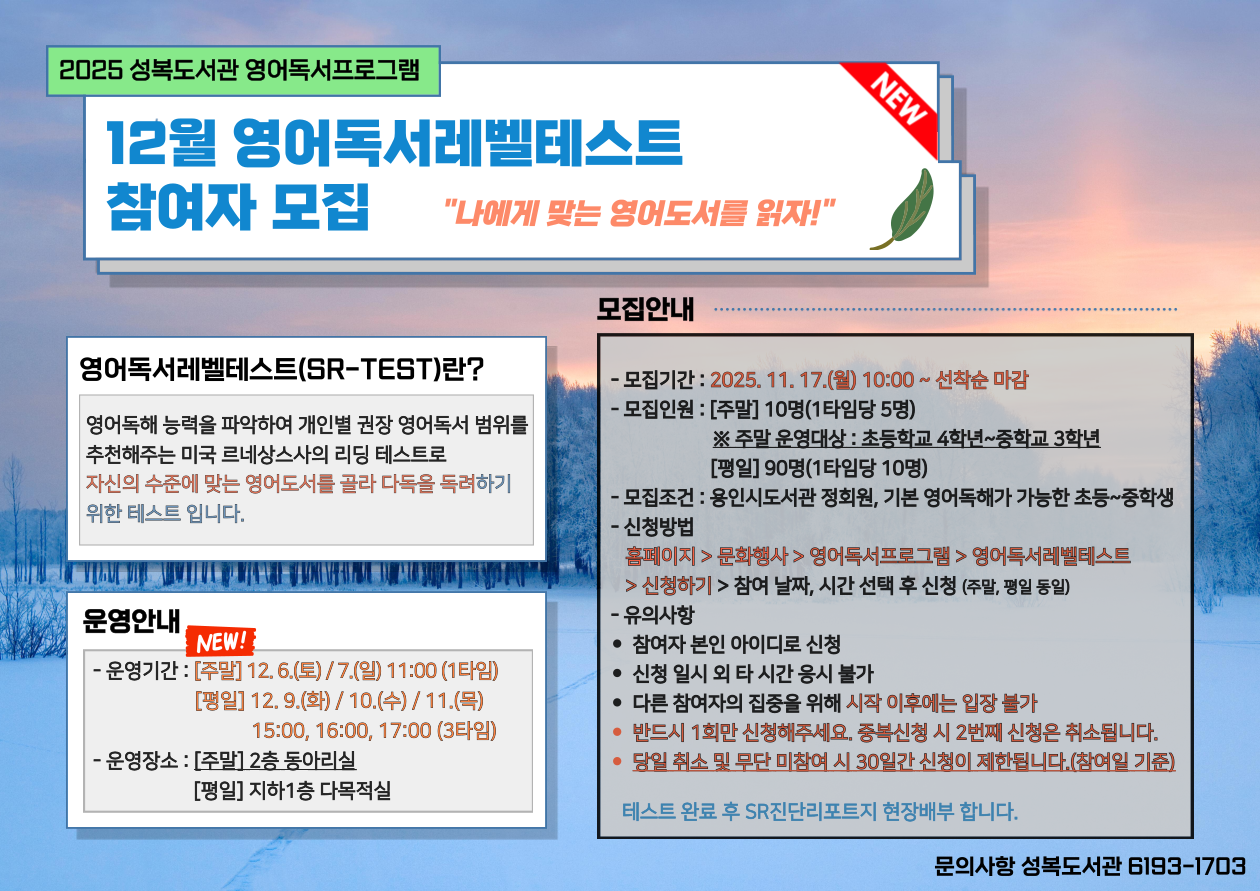 2025 성복도서관 영어독서프로그램

NEW

12월 영어독서레벨테스트
참여자 모집

"나에게 맞는 영어도서를 읽자!"

영어독서레벨테스트(SR-TEST)란?

영어독해 능력을 파악하여 개인별 권장 영어독서 범위를 추천해주는 미국 르네상스사의 리딩 테스트로 자신의 수준에 맞는 영어도서를 골라 다독을 독려하기 위한 테스트 입니다.

운영안내

NEW!

- 운영기간 : [주말] 12. 6.(토) / 7.(일) 11:00 (1타임)
[평일] 12. 9.(화) / 10.(수) / 11.(목)
15:00, 16:00, 17:00 (3타임)
- 운영장소 : [주말] 2층 동아리실
[평일] 지하1층 다목적실

모집안내

- 모집기간 : 2025. 11. 17.(월) 10:00 ~ 선착순 마감
- 모집인원 : [주말] 10명(1타임당 5명)
※ 주말 운영대상 : 초등학교 4학년~중학교 3학년
[평일] 90명(1타임당 10명)
- 모집조건 : 용인시도서관 정회원, 기본 영어독해가 가능한 초등~중학생
- 신청방법
홈페이지 > 문화행사 > 영어독서프로그램 > 영어독서레벨테스트 > 신청하기 > 참여 날짜, 시간 선택 후 신청 (주말, 평일 동일)
- 유의사항
• 참여자 본인 아이디로 신청
• 신청 일시 외 타 시간 응시 불가
• 다른 참여자의 집중을 위해 시작 이후에는 입장 불가
• 반드시 1회만 신청해주세요. 중복신청 시 2번째 신청은 취소됩니다.
• 당일 취소 및 무단 미참여 시 30일간 신청이 제한됩니다.(참여일 기준)

테스트 완료 후 SR진단리포트지 현장배부 합니다.

문의사항 성복도서관 6193-1703